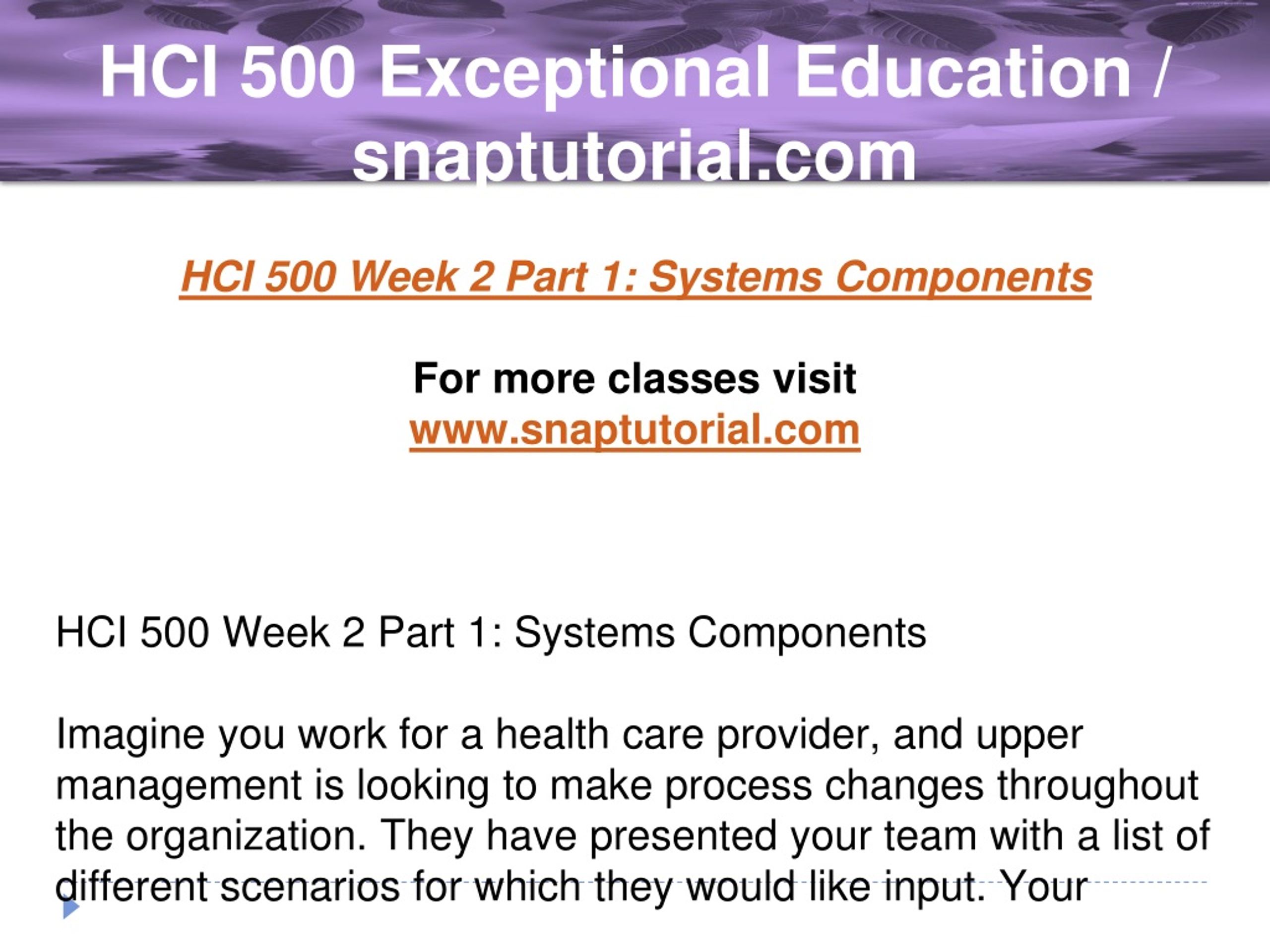 HCI 500 Exceptional Education / snaptutorial.com

HCI 500 Week 2 Part 1: Systems Components

For more classes visit
www.snaptutorial.com

HCI 500 Week 2 Part 1: Systems Components

Imagine you work for a health care provider, and upper management is looking to make process changes throughout the organization. They have presented your team with a list of different scenarios for which they would like input. Your